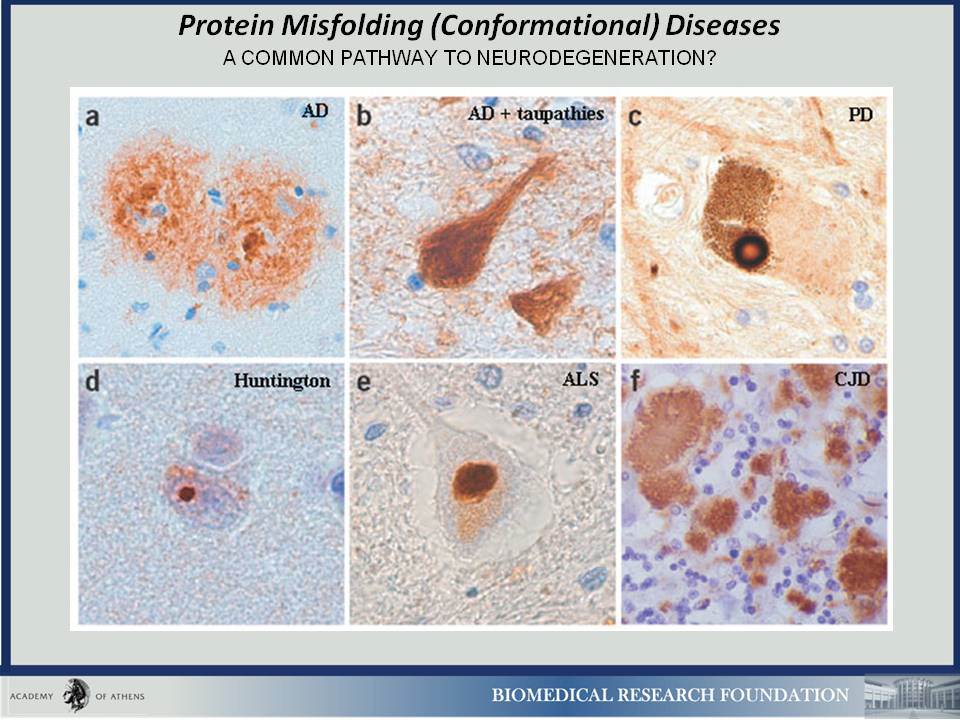 Protein Misfolding (Conformational) Diseases
A COMMON PATHWAY TO NEURODEGENERATION?

a AD

b AD + taupathies

c PD

d Huntington

e ALS

f CJD

ACADEMY OF ATHENS

BIOMEDICAL RESEARCH FOUNDATION